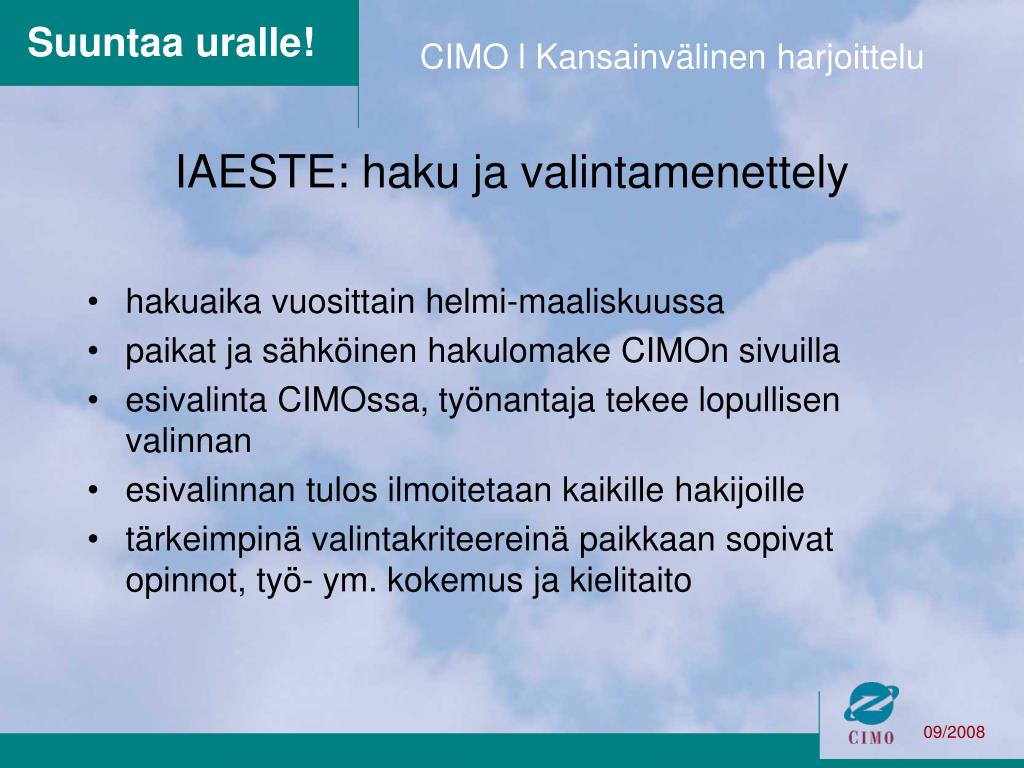 Suuntaa uralle!

CIMO I Kansainvälinen harjoittelu

IAESTE: haku ja valintamenettely

• hakuaika vuosittain helmi-maaliskuussa
• paikat ja sähköinen hakulomake CIMOn sivuilla
• esivalinta CIMOssa, työnantaja tekee lopullisen valinnan
• esivalinnan tulos ilmoitetaan kaikille hakijoille
• tärkeimpinä valintakriteereinä paikkaan sopivat opinnot, työ- ym. kokemus ja kielitaito

CIMO

09/2008